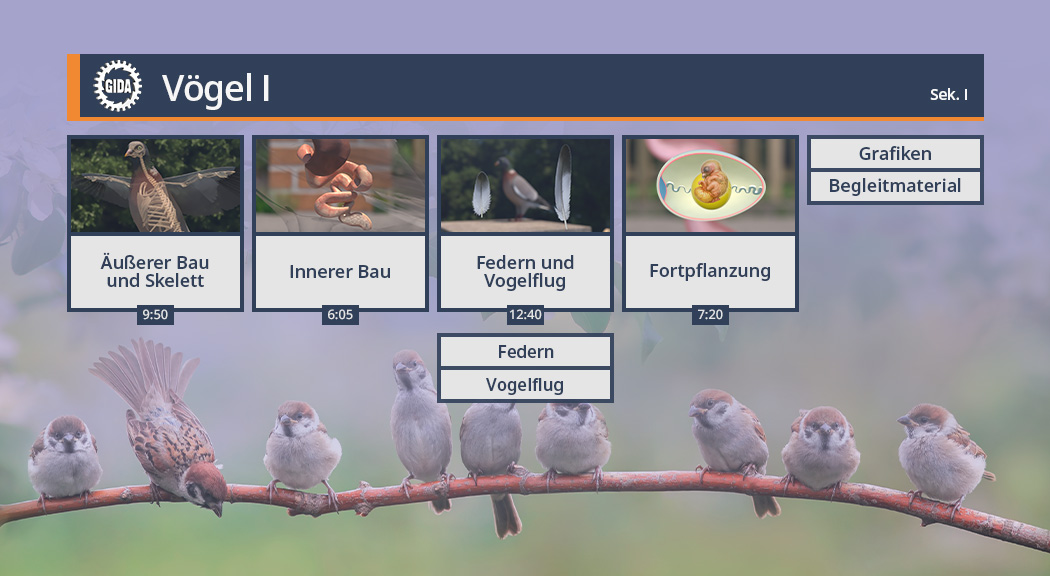 GIDA

Vögel I

Sek. I

Äußerer Bau und Skelett

9:50

Innerer Bau

6:05

Federn und Vogelflug

12:40

Federn

Vogelflug

Fortpflanzung

7:20

Grafiken

Begleitmaterial